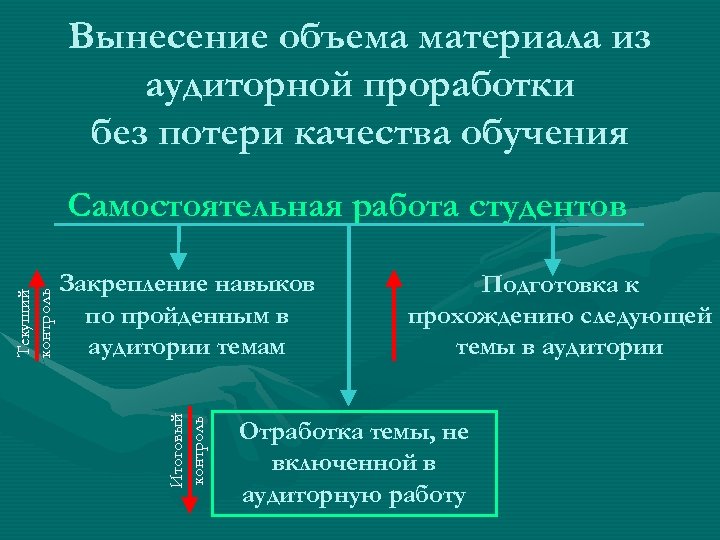 Вынесение объема материала из аудиторной проработки без потери качества обучения

Самостоятельная работа студентов

Текущий контроль

Закрепление навыков по пройденным в аудитории темам

Подготовка к прохождению следующей темы в аудитории

Итоговый контроль

Отработка темы, не включенной в аудиторную работу